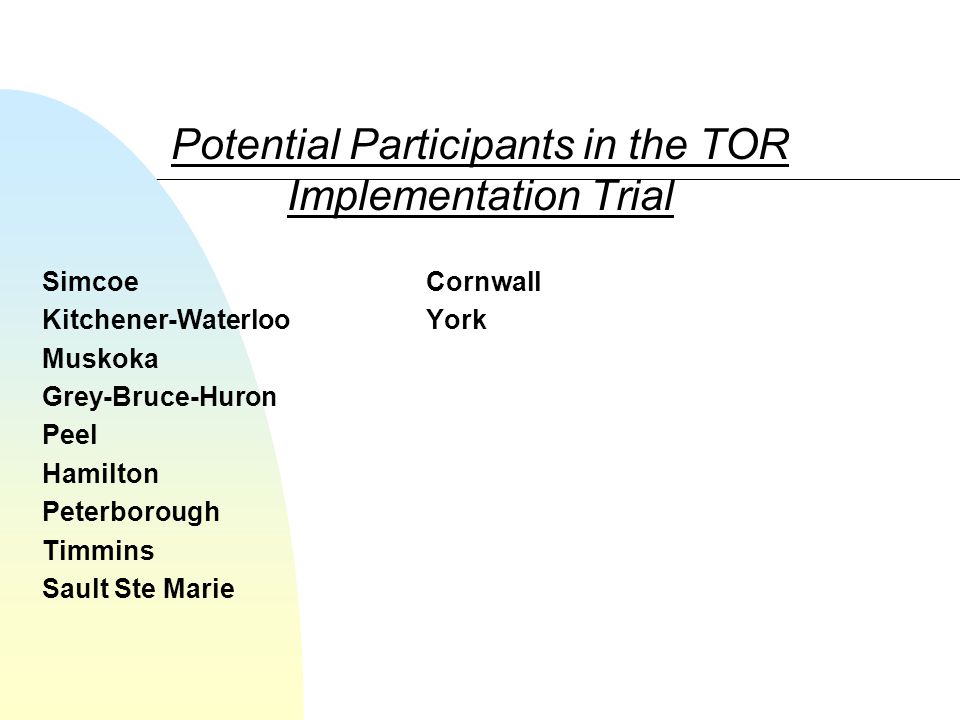 Potential Participants in the TOR Implementation Trial

Simcoe
Kitchener-Waterloo
Muskoka
Grey-Bruce-Huron
Peel
Hamilton
Peterborough
Timmins
Sault Ste Marie

Cornwall
York